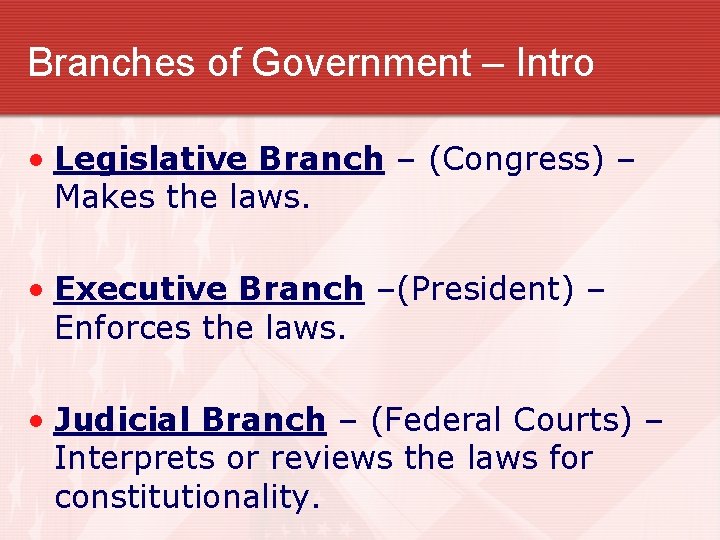 Branches of Government – Intro

• Legislative Branch – (Congress) – Makes the laws.

• Executive Branch –(President) – Enforces the laws.

• Judicial Branch – (Federal Courts) – Interprets or reviews the laws for constitutionality.